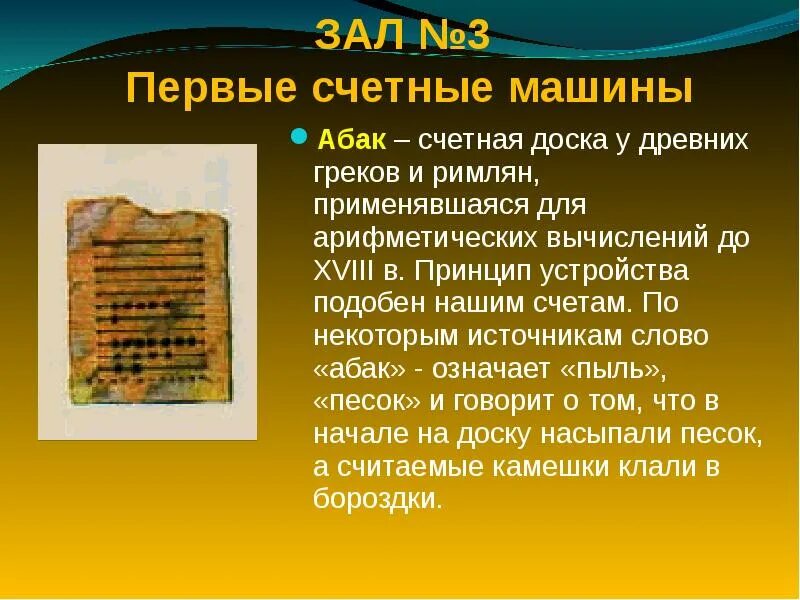 ЗАЛ №3
Первые счетные машины

Абак – счетная доска у древних греков и римлян, применявшаяся для арифметических вычислений до XVIII в. Принцип устройства подобен нашим счетам. По некоторым источникам слово «абак» - означает «пыль», «песок» и говорит о том, что в начале на доску насыпали песок, а считаемые камешки клали в бороздки.